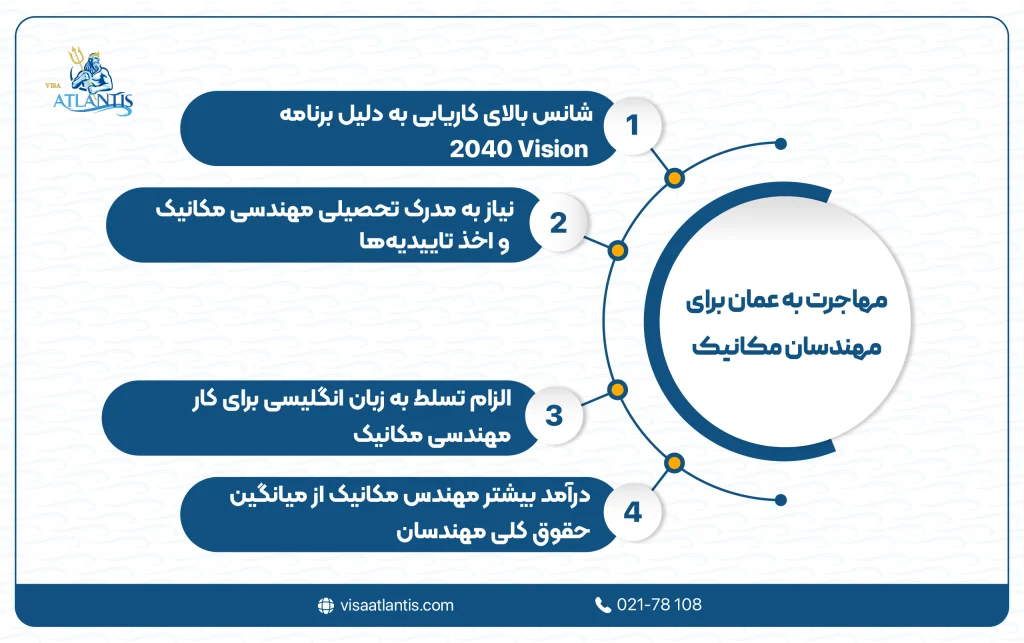 VISA ATLANTIS

مهاجرت به عمان برای مهندسان مکانیک

1
شانس بالای کاریابی به دلیل برنامه 2040 Vision

2
نیاز به مدرک تحصیلی مهندسی مکانیک و اخذ تاییدیه‌ها

3
الزام تسلط به زبان انگلیسی برای کار مهندسی مکانیک

4
درآمد بیشتر مهندس مکانیک از میانگین حقوق کلی مهندسان

visaatlantis.com
021-78 108